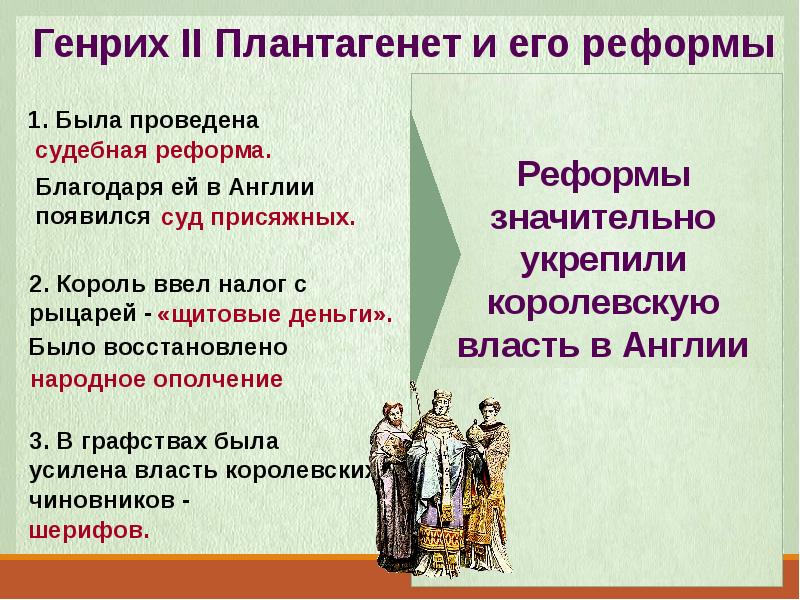 Генрих II Плантагенет и его реформы

1. Была проведена судебная реформа.

Благодаря ей в Англии появился суд присяжных.

2. Король ввел налог с рыцарей - «щитовые деньги».

Было восстановлено народное ополчение

3. В графствах была усилена власть королевских чиновников - шерифов.

Реформы значительно укрепили королевскую власть в Англии